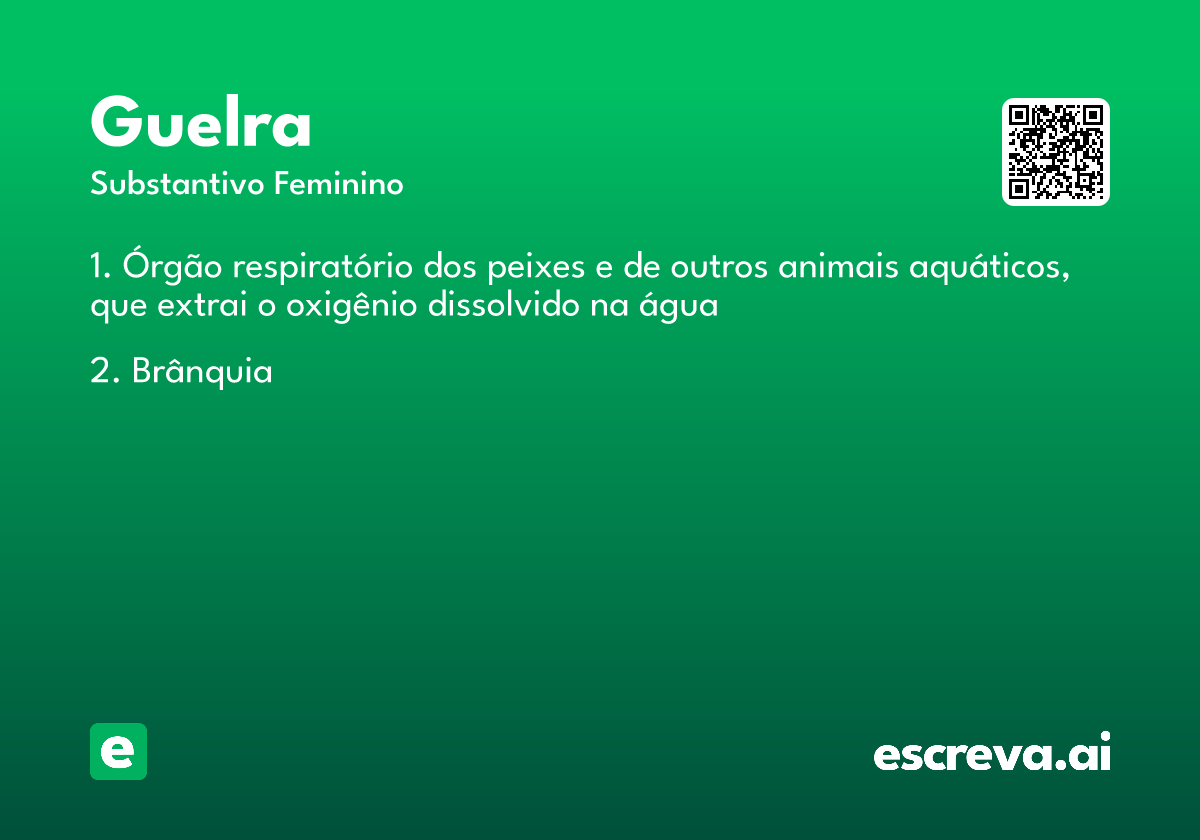 Guelra
Substantivo Feminino

1. Órgão respiratório dos peixes e de outros animais aquáticos, que extrai o oxigênio dissolvido na água

2. Brânquia

e

escreva.ai